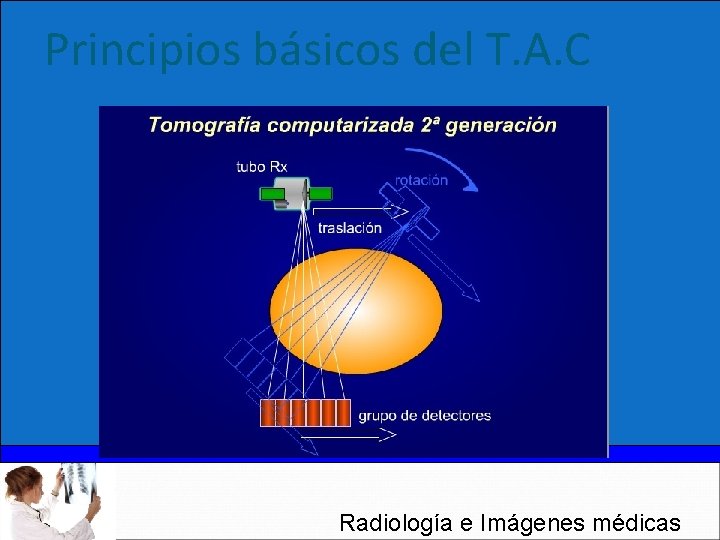 Principios básicos del T.A.C

Tomografía computarizada 2ª generación

tubo Rx

rotación

traslación

grupo de detectores

Radiología e Imágenes médicas